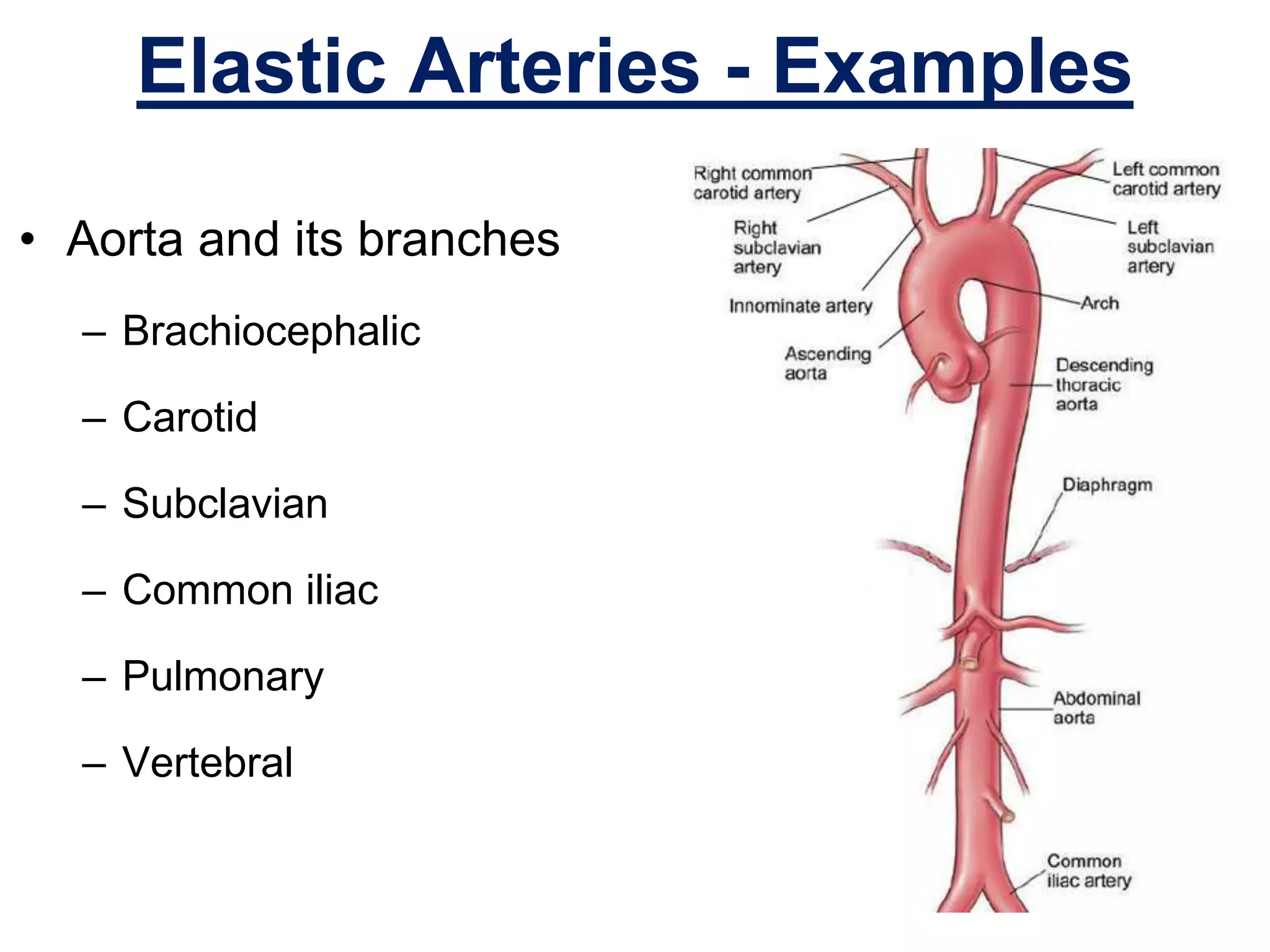 Elastic Arteries - Examples

• Aorta and its branches
– Brachiocephalic
– Carotid
– Subclavian
– Common iliac
– Pulmonary
– Vertebral

Right common carotid artery
Right subclavian artery
Innominate artery
Ascending aorta
Left common carotid artery
Left subclavian artery
Arch
Descending thoracic aorta
Diaphragm
Abdominal aorta
Common iliac artery